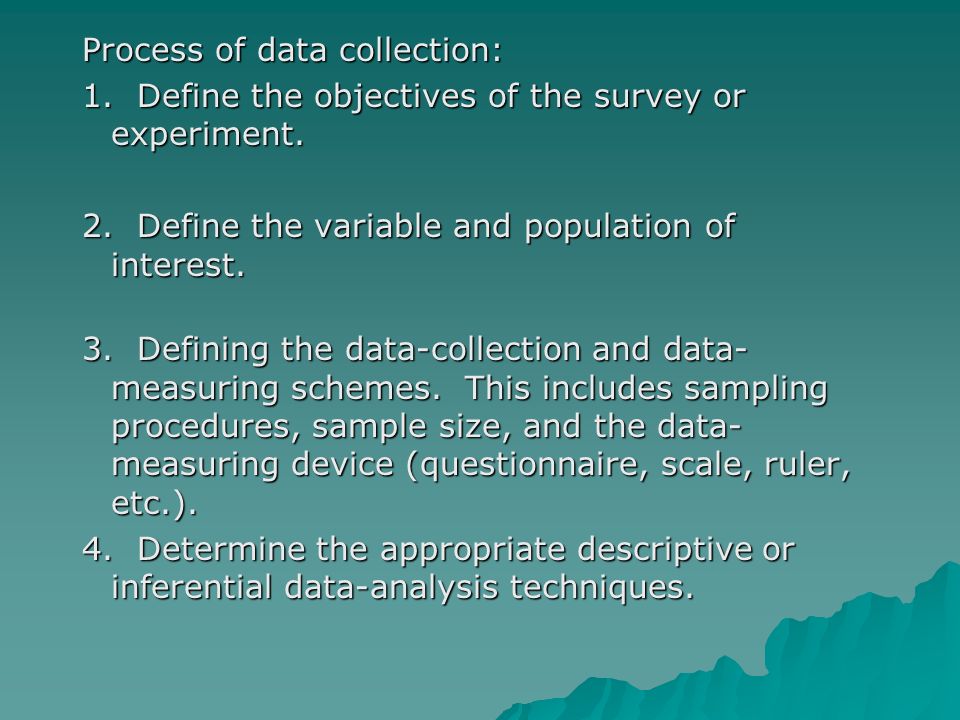 Process of data collection:

1. Define the objectives of the survey or experiment.

2. Define the variable and population of interest.

3. Defining the data-collection and data-measuring schemes. This includes sampling procedures, sample size, and the data-measuring device (questionnaire, scale, ruler, etc.).

4. Determine the appropriate descriptive or inferential data-analysis techniques.